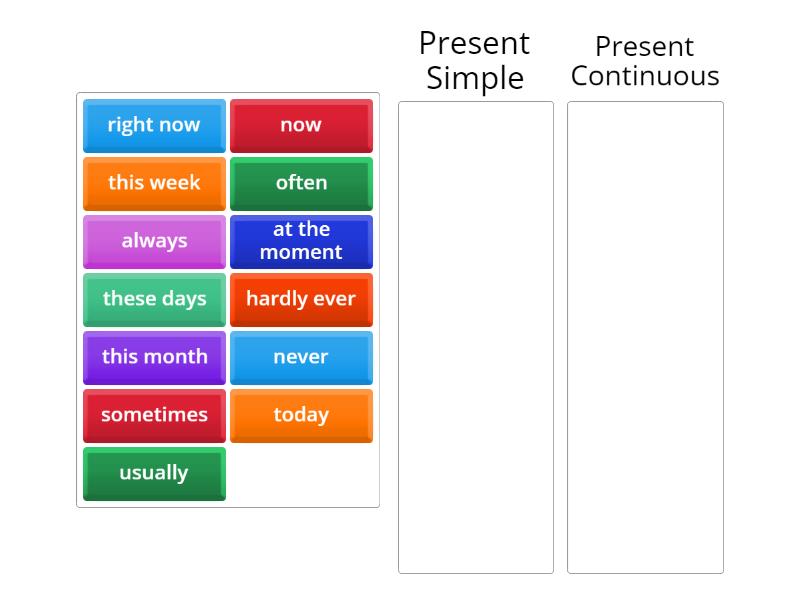 right now
now
this week
often
always
at the moment
these days
hardly ever
this month
never
sometimes
today
usually

Present Simple

Present Continuous